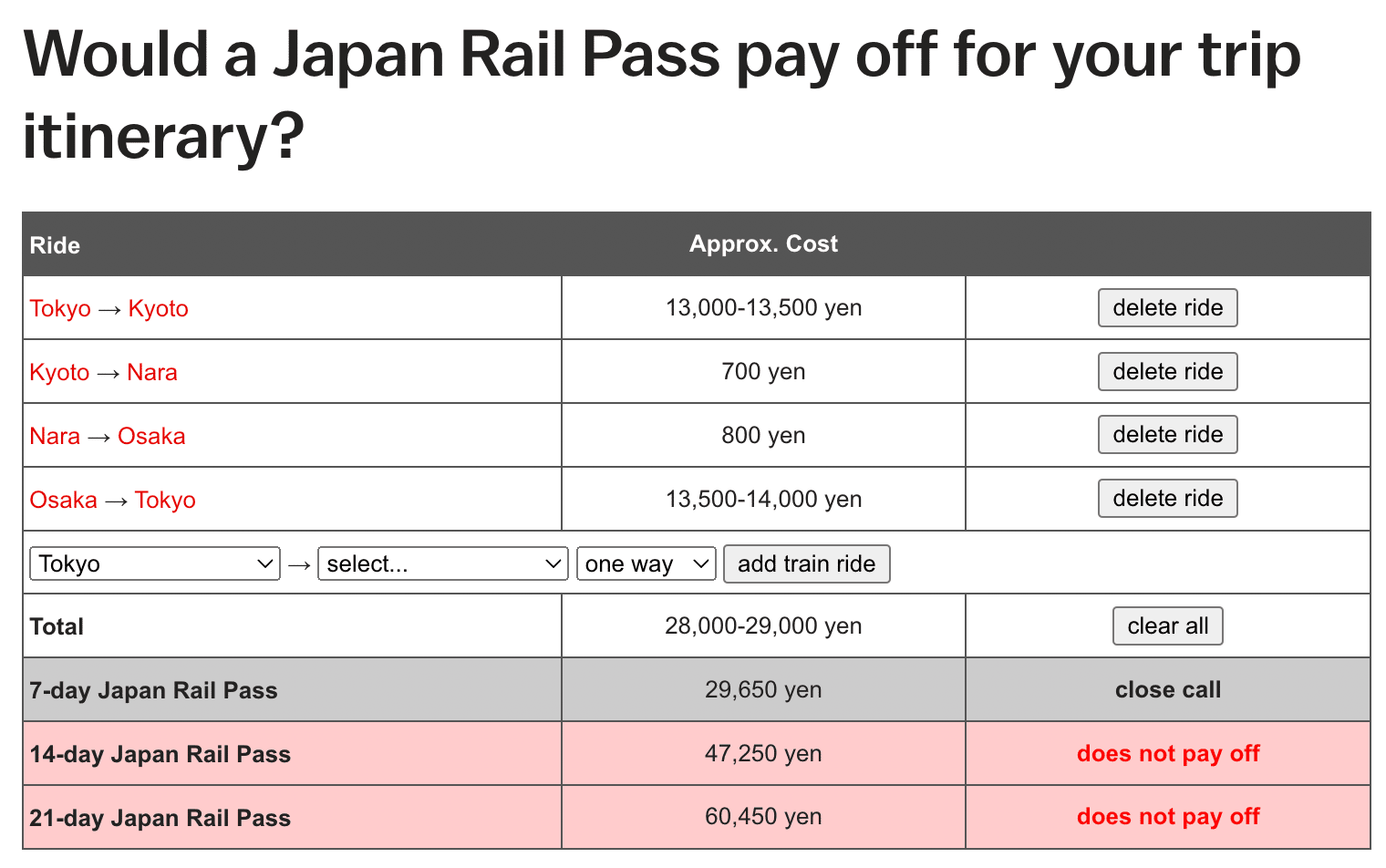 Would a Japan Rail Pass pay off for your trip itinerary?

| Ride | Approx. Cost | |
|---|---|---|
| Tokyo → Kyoto | 13,000-13,500 yen | delete ride |
| Kyoto → Nara | 700 yen | delete ride |
| Nara → Osaka | 800 yen | delete ride |
| Osaka → Tokyo | 13,500-14,000 yen | delete ride |
| Tokyo → select... one way add train ride | | |
| Total | 28,000-29,000 yen | clear all |
| 7-day Japan Rail Pass | 29,650 yen | close call |
| 14-day Japan Rail Pass | 47,250 yen | does not pay off |
| 21-day Japan Rail Pass | 60,450 yen | does not pay off |